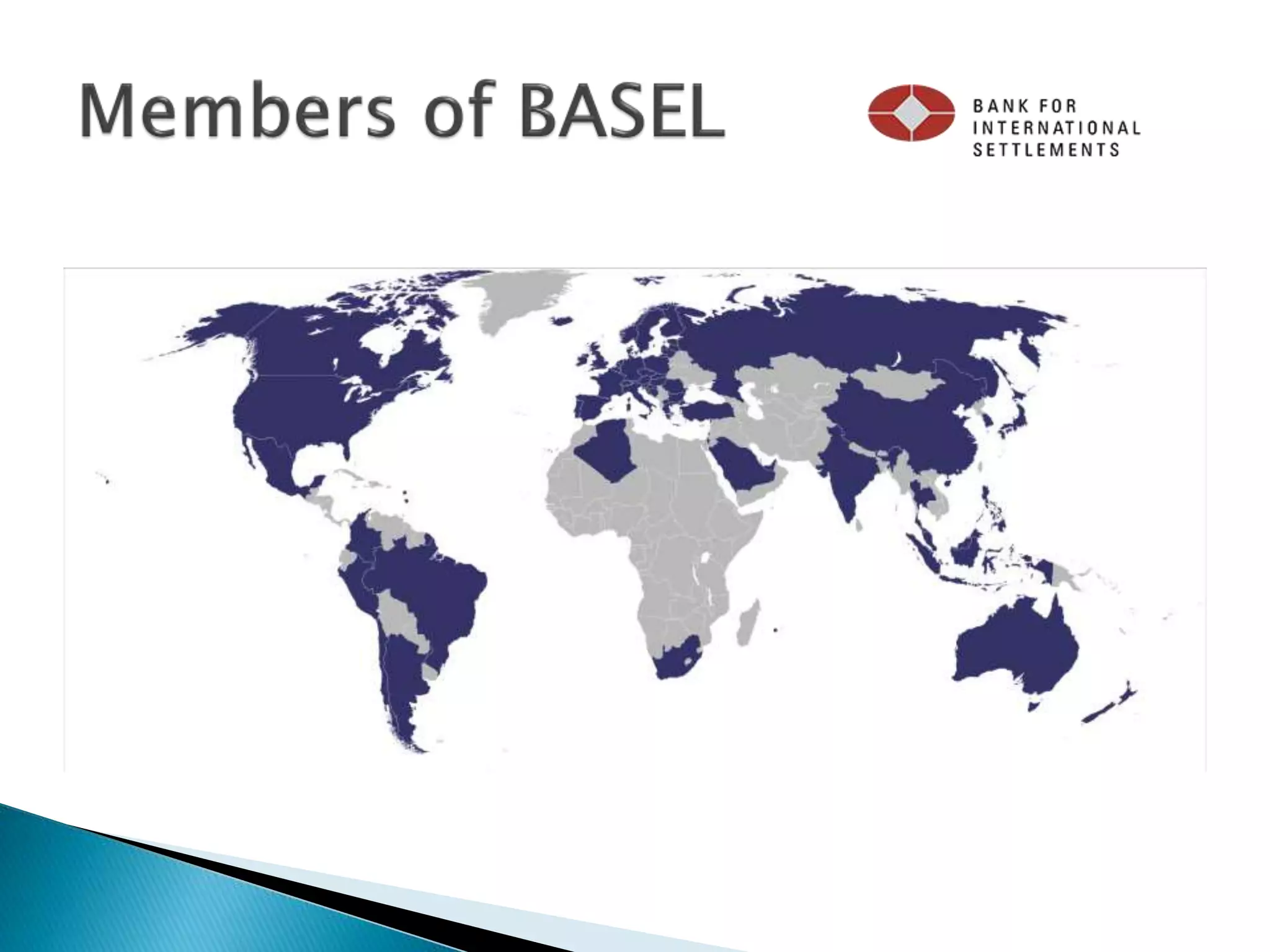 Members of BASEL

BANK FOR
INTERNATIONAL
SETTLEMENTS